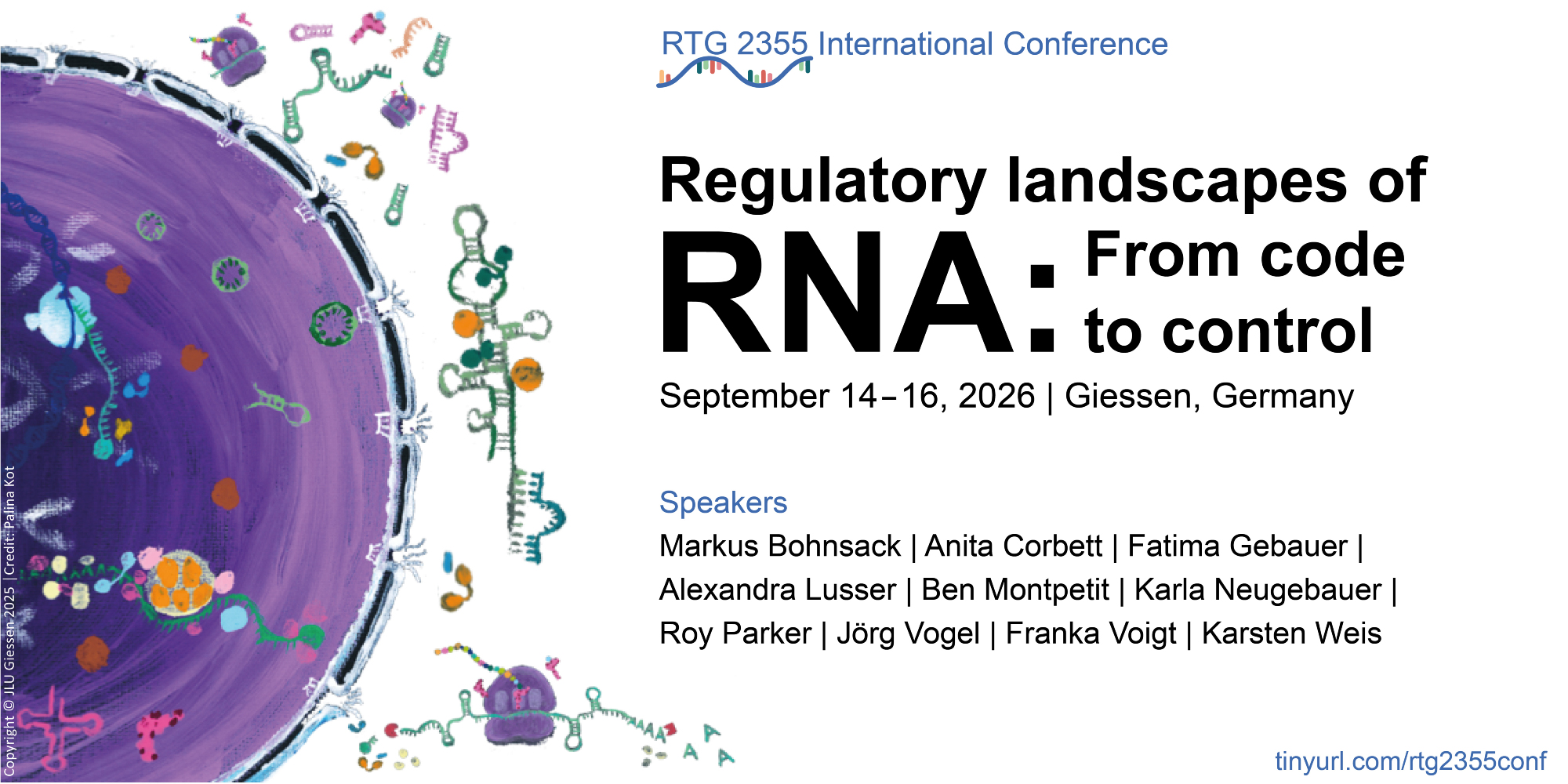 Copyright © JLU Giessen 2025 | Credit: Palina Kot

RTG 2355 International Conference

Regulatory landscapes of RNA: From code to control

September 14–16, 2026 | Giessen, Germany

Speakers

Markus Bohnsack | Anita Corbett | Fatima Gebauer | Alexandra Lusser | Ben Montpetit | Karla Neugebauer | Roy Parker | Jörg Vogel | Franka Voigt | Karsten Weis

tinyurl.com/rtg2355conf